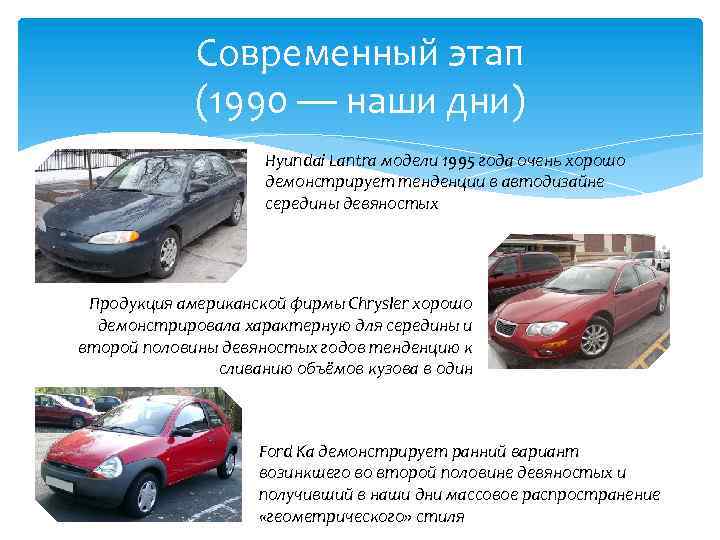 Современный этап
(1990 — наши дни)

Hyundai Lantra модели 1995 года очень хорошо демонстрирует тенденции в автодизайне середины девяностых

Продукция американской фирмы Chrysler хорошо демонстрировала характерную для середины и второй половины девяностых годов тенденцию к сливанию объёмов кузова в один

Ford Ka демонстрирует ранний вариант возинкшего во второй половине девяностых и получивший в наши дни массовое распространение «геометрического» стиля